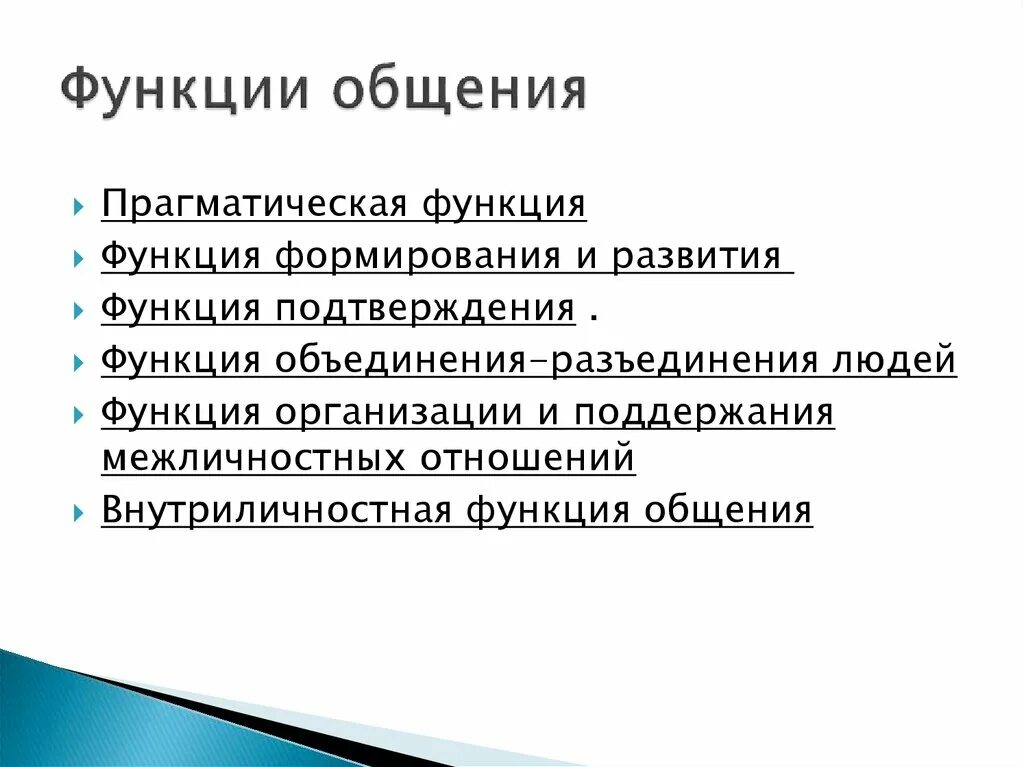 Функции общения

Прагматическая функция
Функция формирования и развития
Функция подтверждения .
Функция объединения–разъединения людей
Функция организации и поддержания межличностных отношений
Внутриличностная функция общения